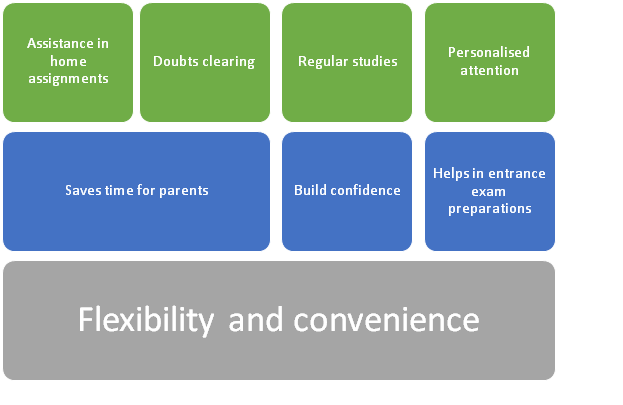 Assistance in home assignments

Doubts clearing

Regular studies

Personalised attention

Saves time for parents

Build confidence

Helps in entrance exam preparations

Flexibility and convenience